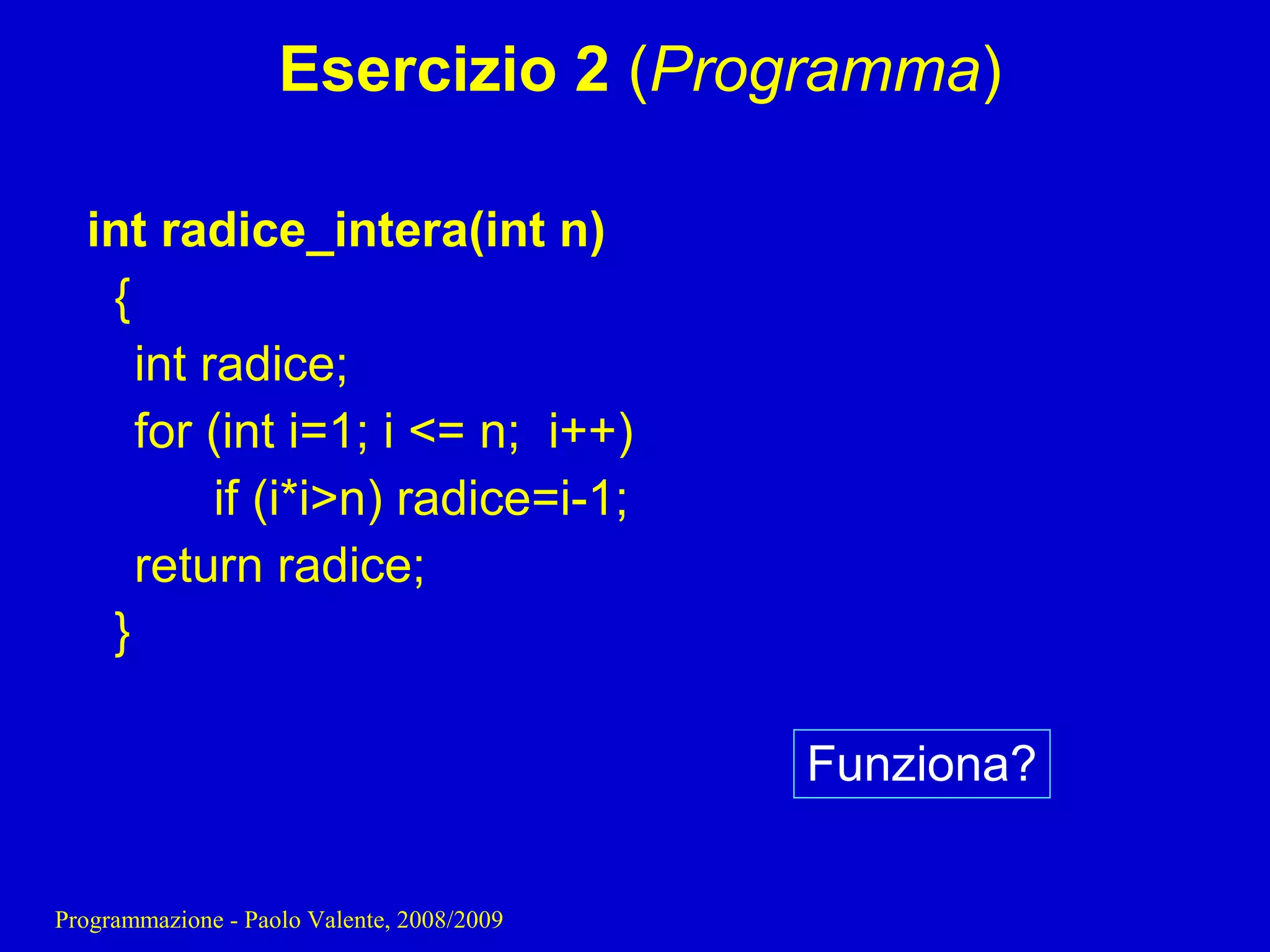 Esercizio 2 (Programma)

int radice_intera(int n)
{
int radice;
for (int i=1; i <= n;  i++)
if (i*i>n) radice=i-1;
return radice;
}

Funziona?

Programmazione - Paolo Valente, 2008/2009